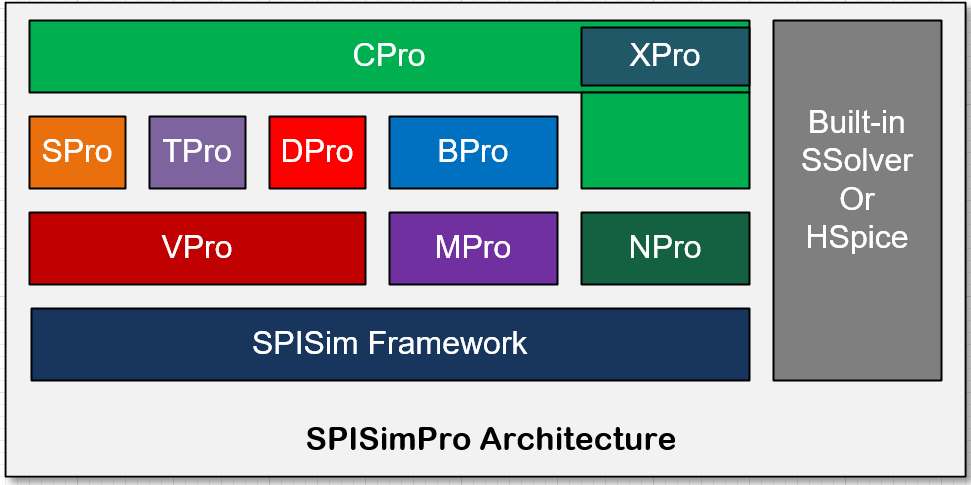 CPro
XPro
SPro
TPro
DPro
BPro
VPro
MPro
NPro
SPISim Framework
Built-in SSolver Or HSpice

SPISimPro Architecture